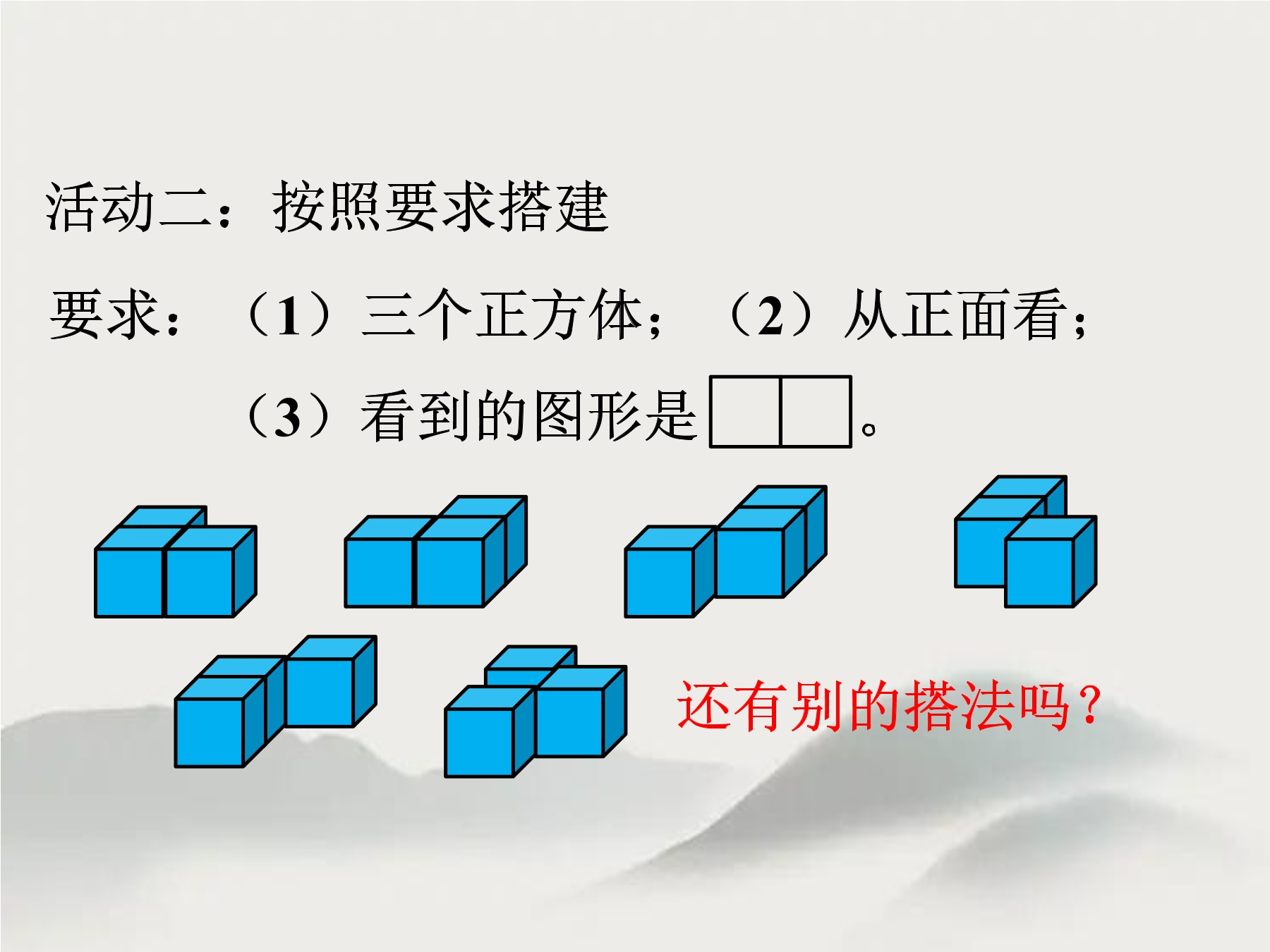 活动二：按照要求搭建

要求：（1）三个正方体；（2）从正面看；

（3）看到的图形是 。

还有别的搭法吗？